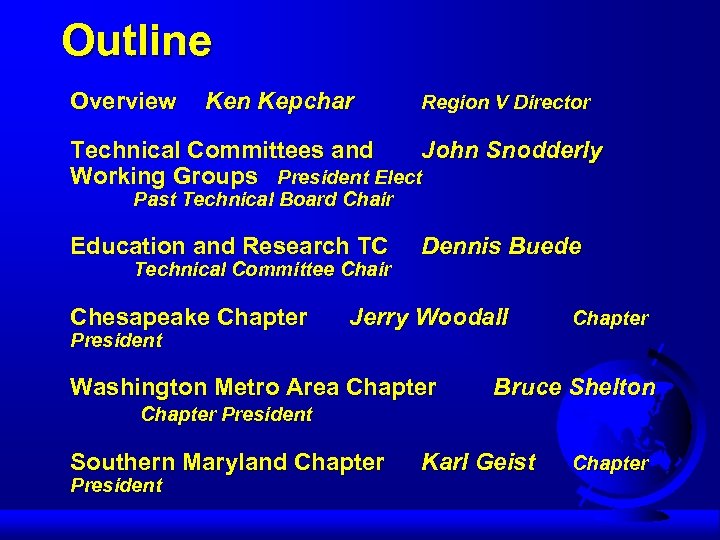 Outline

Overview Ken Kepchar Region V Director

Technical Committees and John Snodderly Working Groups President Elect Past Technical Board Chair

Education and Research TC Dennis Buede Technical Committee Chair

Chesapeake Chapter Jerry Woodall Chapter President

Washington Metro Area Chapter Bruce Shelton Chapter President

Southern Maryland Chapter Karl Geist Chapter President